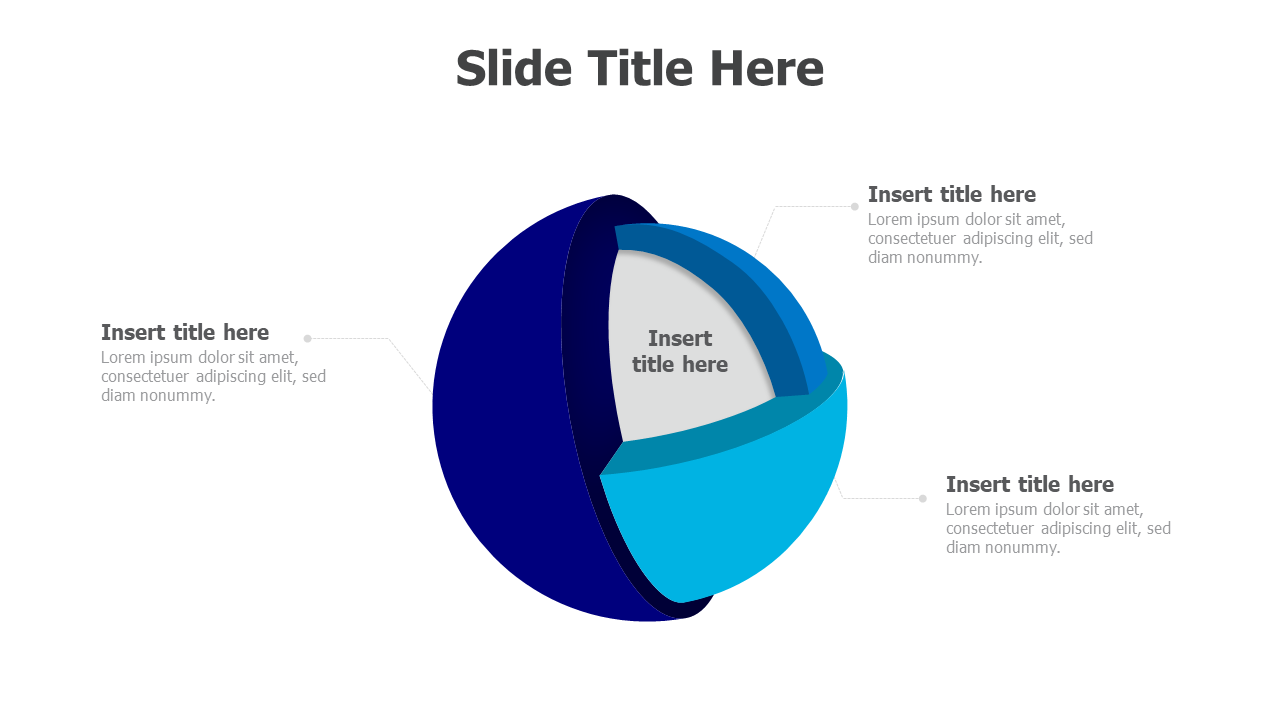 Slide Title Here

Insert title here
Lorem ipsum dolor sit amet, consectetuer adipiscing elit, sed diam nonummy.

Insert title here
Lorem ipsum dolor sit amet, consectetuer adipiscing elit, sed diam nonummy.

Insert title here

Insert title here
Lorem ipsum dolor sit amet, consectetuer adipiscing elit, sed diam nonummy.